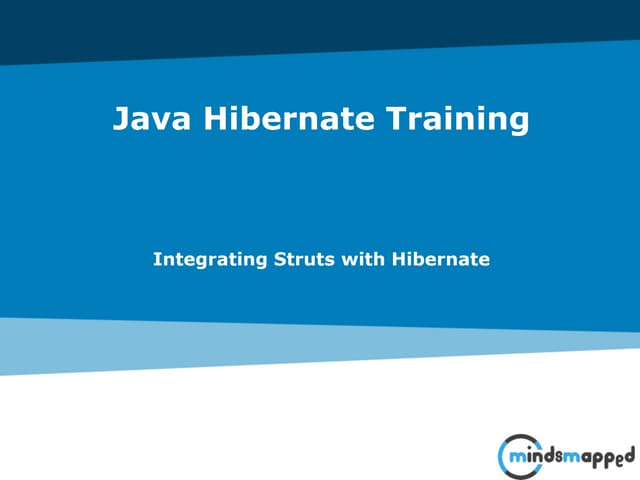 Java Hibernate Training

Integrating Struts with Hibernate

mindsmapped